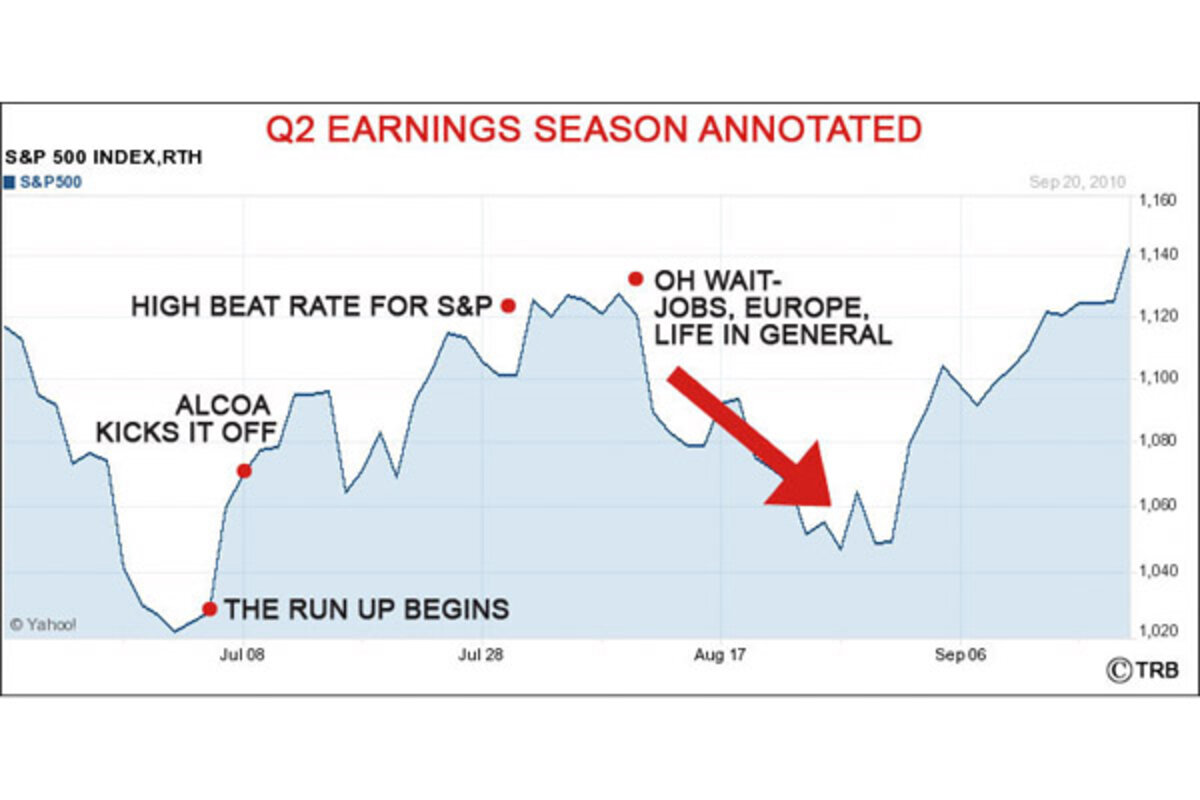 Q2 EARNINGS SEASON ANNOTATED

S&P 500 INDEX,RTH

S&P500

Sep 20, 2010

1,160
1,140
1,120
1,100
1,080
1,060
1,040
1,020

HIGH BEAT RATE FOR S&P

OH WAIT- JOBS, EUROPE, LIFE IN GENERAL

ALCOA KICKS IT OFF

THE RUN UP BEGINS

© Yahoo!

Jul 08
Jul 28
Aug 17
Sep 06

©TRB